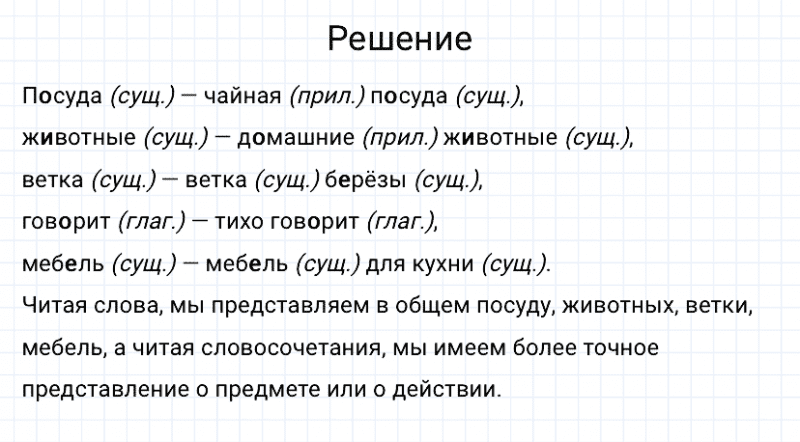 Решение

Посуда (сущ.) — чайная (прил.) посуда (сущ.),
животные (сущ.) — домашние (прил.) животные (сущ.),
ветка (сущ.) — ветка (сущ.) берёзы (сущ.),
говорит (глаг.) — тихо говорит (глаг.),
мебель (сущ.) — мебель (сущ.) для кухни (сущ.).
Читая слова, мы представляем в общем посуду, животных, ветки, мебель, а читая словосочетания, мы имеем более точное представление о предмете или о действии.